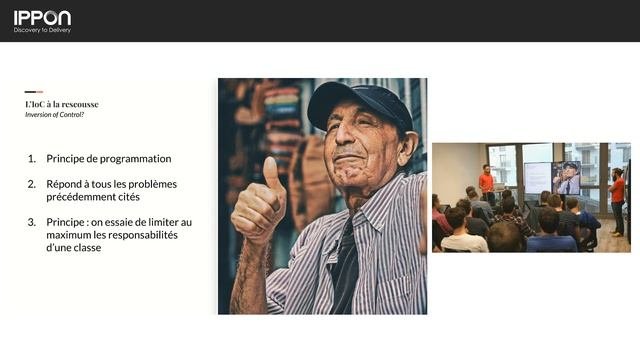 IPPON
Discovery to Delivery

L'IoC à la rescousse
Inversion of Control?

1. Principe de programmation

2. Répond à tous les problèmes précédemment cités

3. Principe : on essaie de limiter au maximum les responsabilités d'une classe